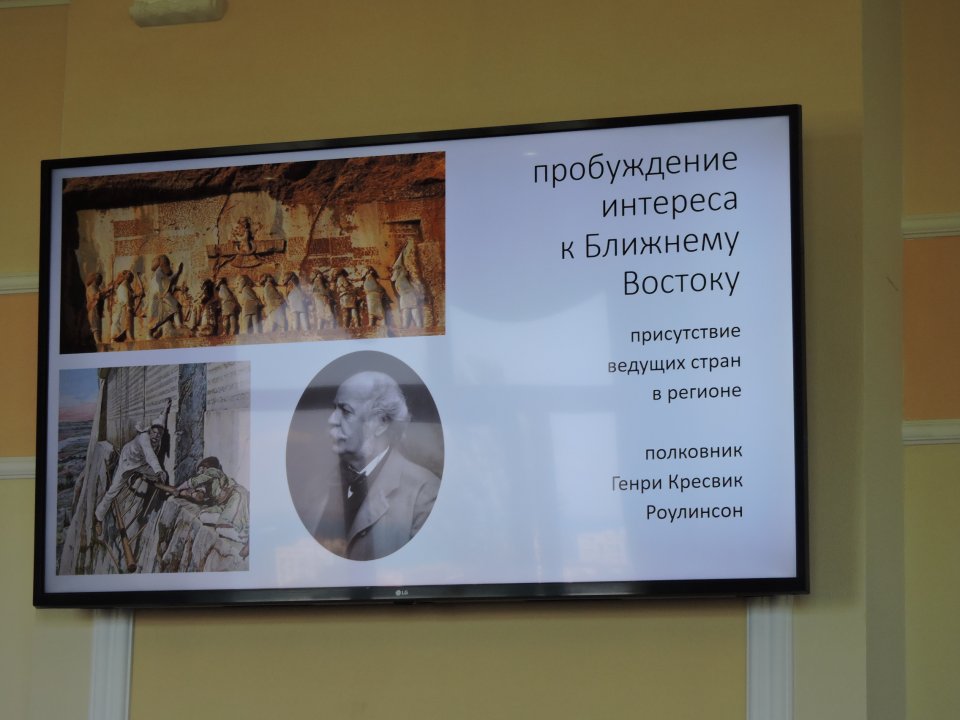 пробуждение интереса к Ближнему Востоку

присутствие ведущих стран в регионе

полковник Генри Кресвик Роулинсон

LG